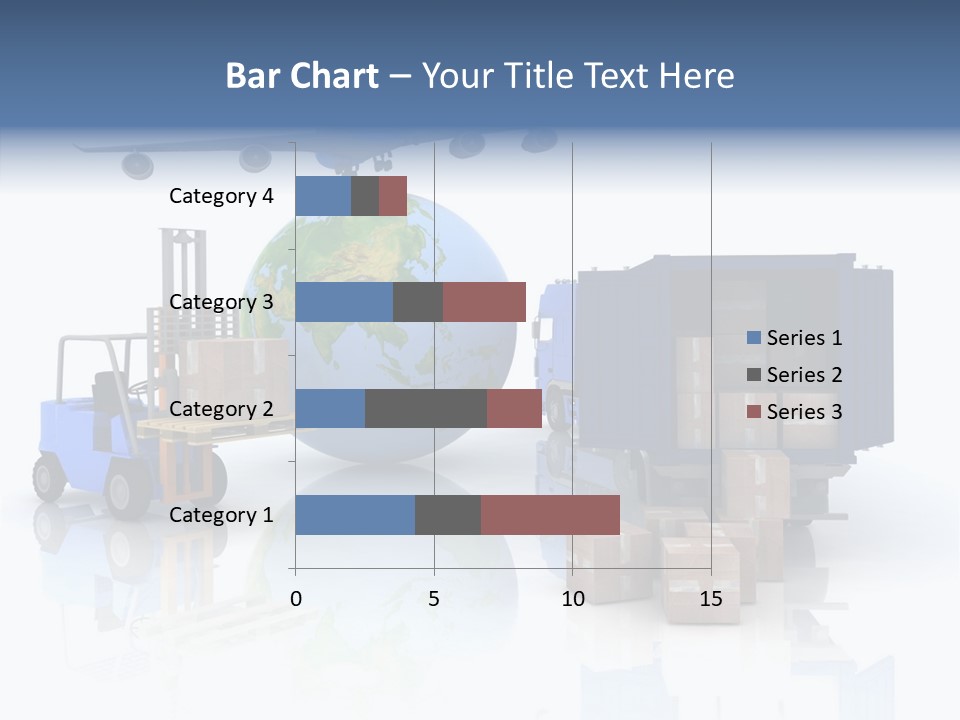 Bar Chart – Your Title Text Here

Category 4
Category 3
Category 2
Category 1

0
5
10
15

Series 1
Series 2
Series 3